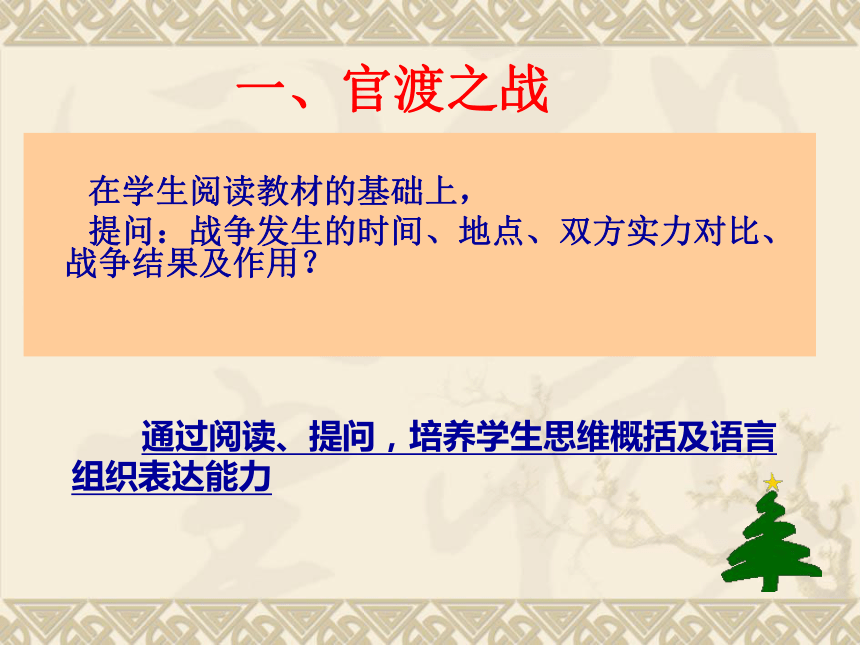 一、官渡之战

在学生阅读教材的基础上，
提问：战争发生的时间、地点、双方实力对比、战争结果及作用？

通过阅读、提问，培养学生思维概括及语言组织表达能力